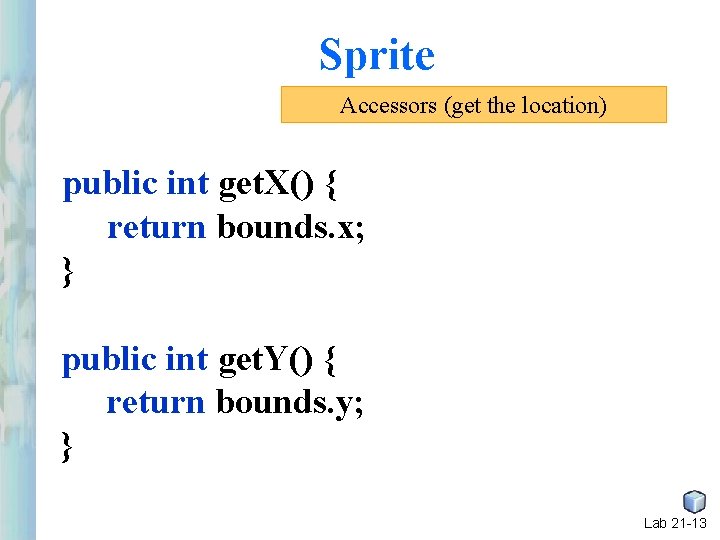 Sprite

Accessors (get the location)

public int getX() {
    return bounds.x;
}

public int getY() {
    return bounds.y;
}

Lab 21-13